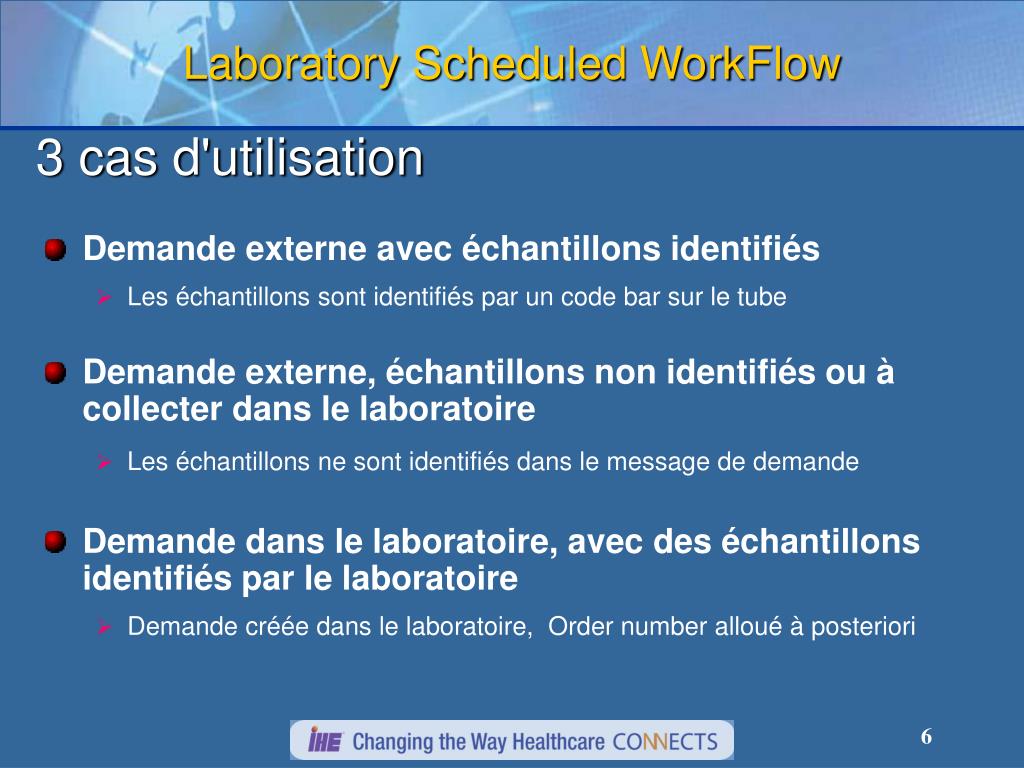 Laboratory Scheduled WorkFlow

3 cas d'utilisation

Demande externe avec échantillons identifiés

Les échantillons sont identifiés par un code bar sur le tube

Demande externe, échantillons non identifiés ou à collecter dans le laboratoire

Les échantillons ne sont identifiés dans le message de demande

Demande dans le laboratoire, avec des échantillons identifiés par le laboratoire

Demande créée dans le laboratoire, Order number alloué à posteriori

IHE Changing the Way Healthcare CONNECTS

6